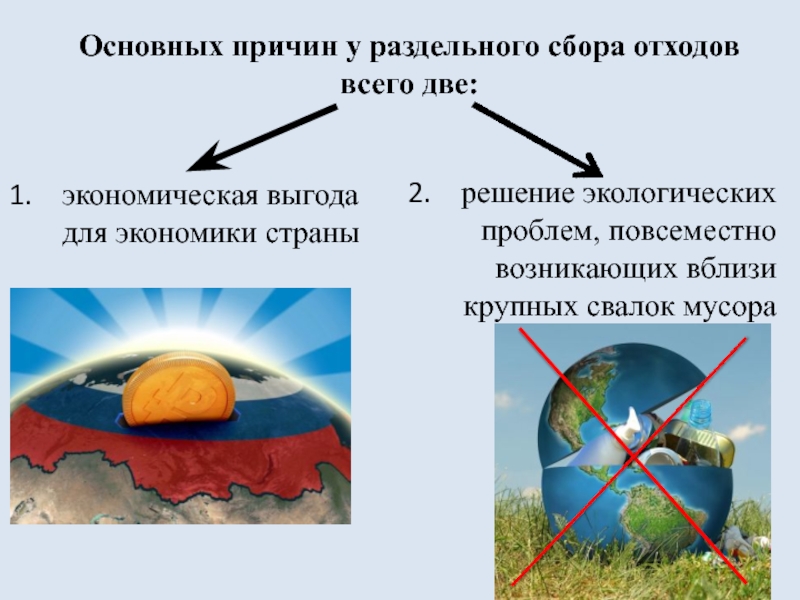 Основных причин у раздельного сбора отходов всего две:

1. экономическая выгода для экономики страны

2. решение экологических проблем, повсеместно возникающих вблизи крупных свалок мусора